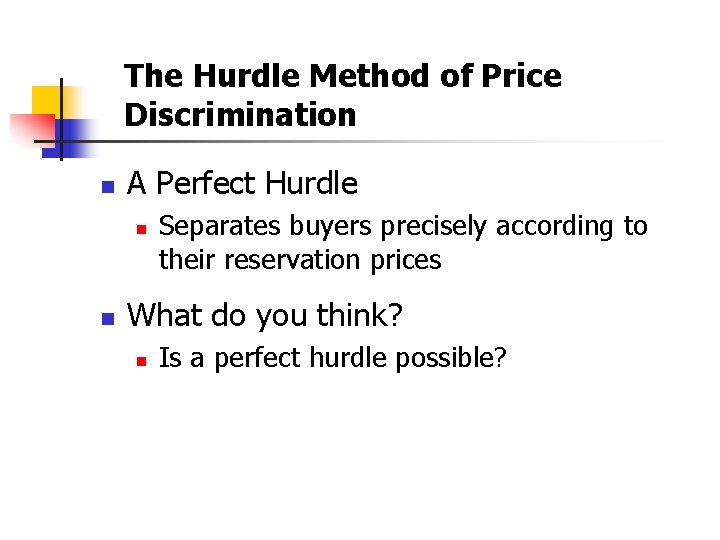 The Hurdle Method of Price Discrimination

A Perfect Hurdle
Separates buyers precisely according to their reservation prices

What do you think?
Is a perfect hurdle possible?